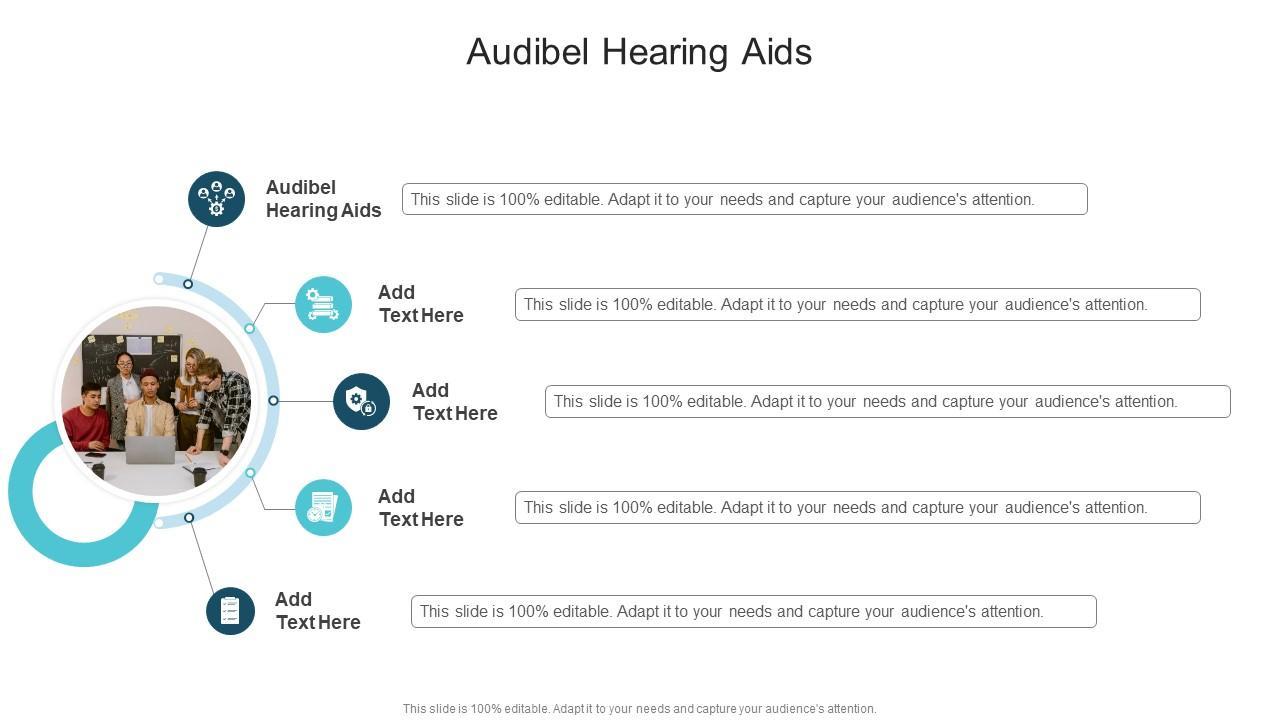 Audibel Hearing Aids

Audibel Hearing Aids

This slide is 100% editable. Adapt it to your needs and capture your audience's attention.

Add Text Here

This slide is 100% editable. Adapt it to your needs and capture your audience's attention.

Add Text Here

This slide is 100% editable. Adapt it to your needs and capture your audience's attention.

Add Text Here

This slide is 100% editable. Adapt it to your needs and capture your audience's attention.

Add Text Here

This slide is 100% editable. Adapt it to your needs and capture your audience's attention.

This slide is 100% editable. Adapt it to your needs and capture your audience's attention.